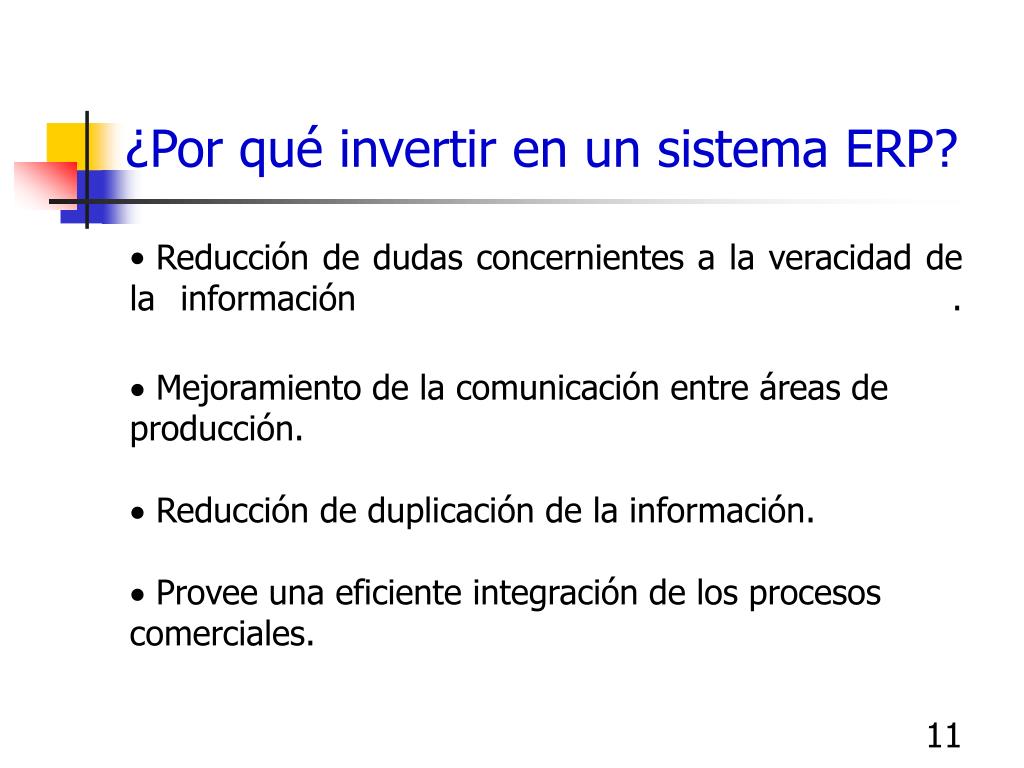 ¿Por qué invertir en un sistema ERP?

• Reducción de dudas concernientes a la veracidad de la información .

• Mejoramiento de la comunicación entre áreas de producción.

• Reducción de duplicación de la información.

• Provee una eficiente integración de los procesos comerciales.

11